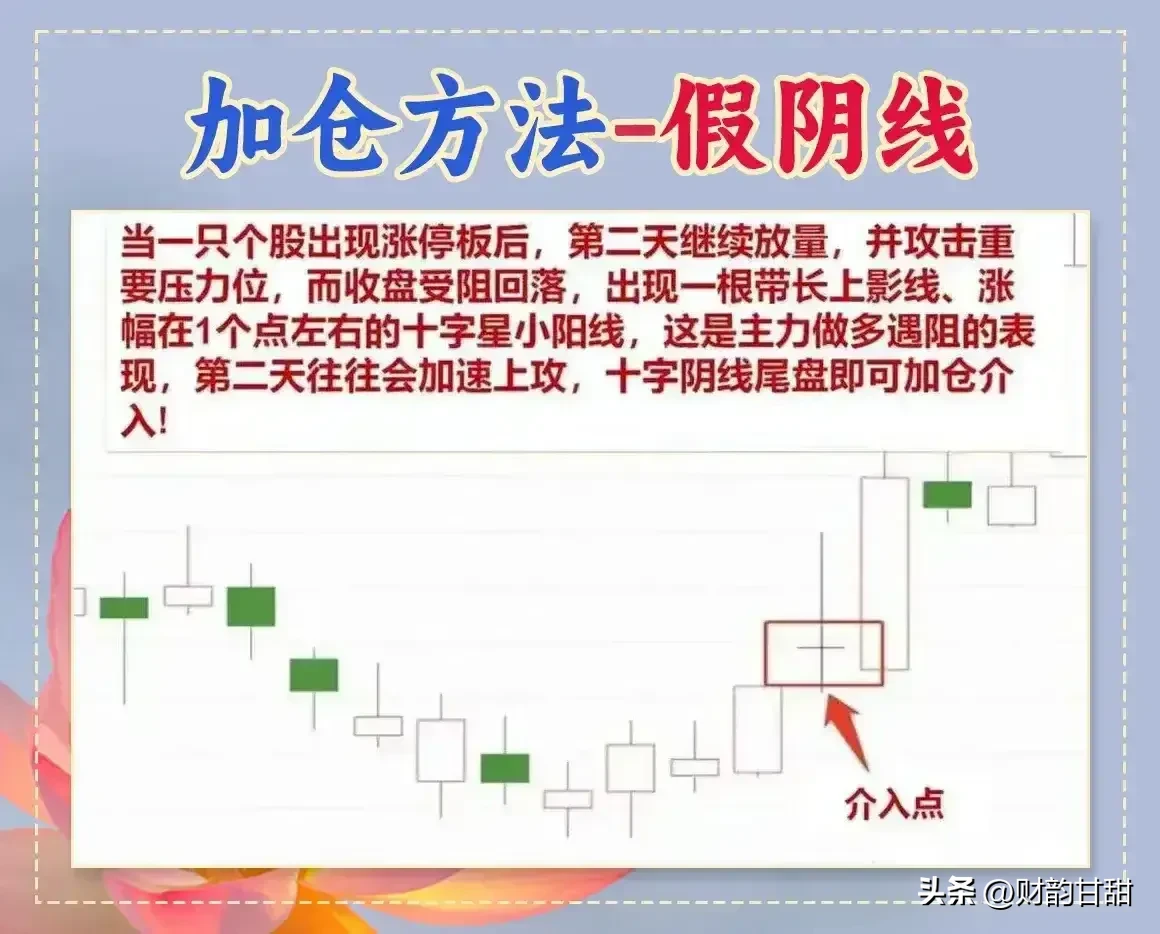 加仓方法-假阴线

当一只个股出现涨停板后，第二天继续放量，并攻击重要压力位，而收盘受阻回落，出现一根带长上影线、涨幅在1个点左右的十字星小阳线，这是主力做多遇阻的表现，第二天往往会加速上攻，十字阴线尾盘即可加仓介入!

介入点

头条 @财韵甘甜